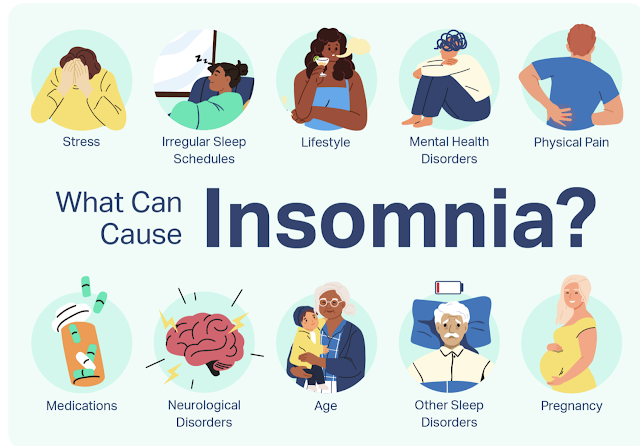 Stress

Irregular Sleep Schedules

Lifestyle

Mental Health Disorders

Physical Pain

What Can Cause Insomnia?

Medications

Neurological Disorders

Age

Other Sleep Disorders

Pregnancy